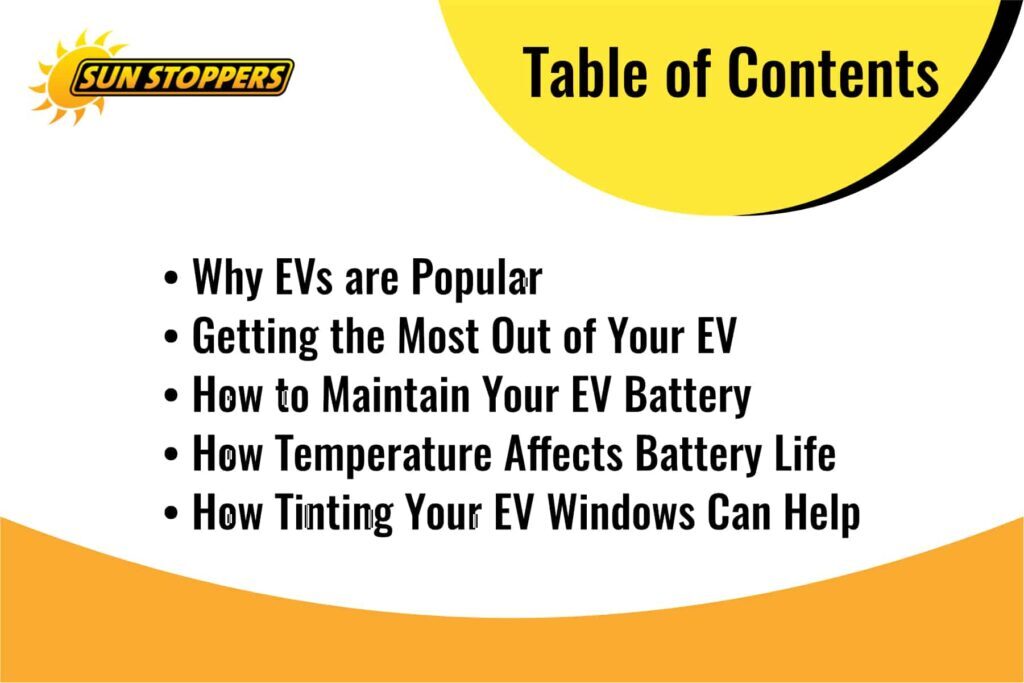 SUN STOPPERS

Table of Contents

• Why EVs are Popular
• Getting the Most Out of Your EV
• How to Maintain Your EV Battery
• How Temperature Affects Battery Life
• How Tinting Your EV Windows Can Help